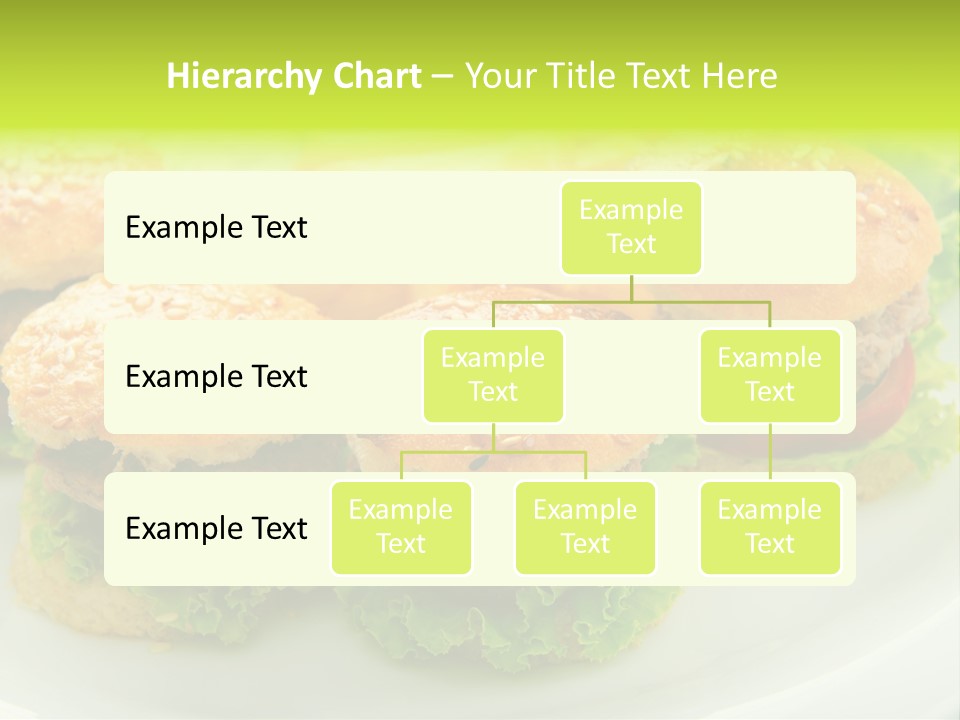 Hierarchy Chart – Your Title Text Here

Example Text

Example Text

Example Text

Example Text

Example Text

Example Text

Example Text

Example Text

Example Text